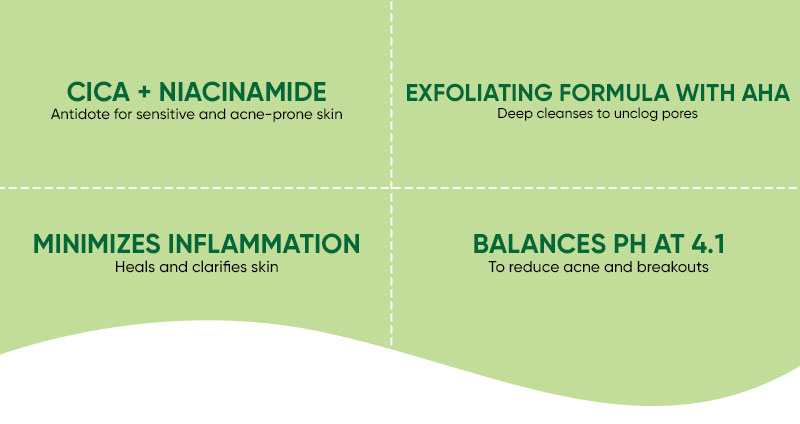 CICA + NIACINAMIDE
Antidote for sensitive and acne-prone skin

EXFOLIATING FORMULA WITH AHA
Deep cleanses to unclog pores

MINIMIZES INFLAMMATION
Heals and clarifies skin

BALANCES PH AT 4.1
To reduce acne and breakouts